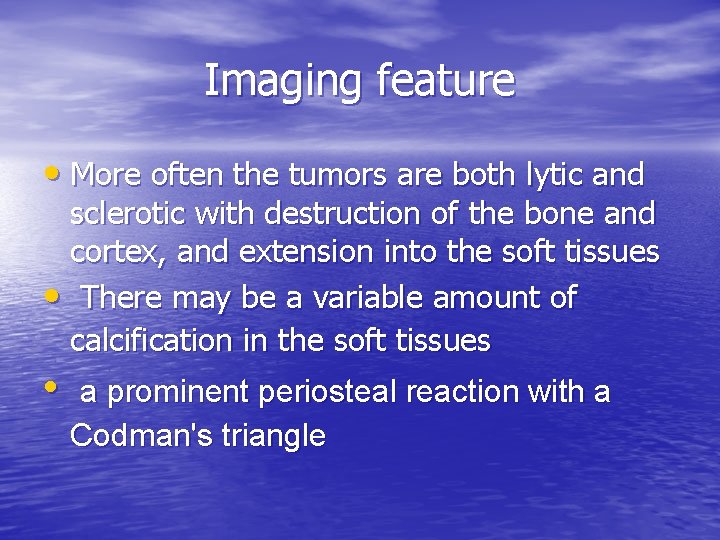 Imaging feature

• More often the tumors are both lytic and sclerotic with destruction of the bone and cortex, and extension into the soft tissues

• There may be a variable amount of calcification in the soft tissues

• a prominent periosteal reaction with a Codman's triangle